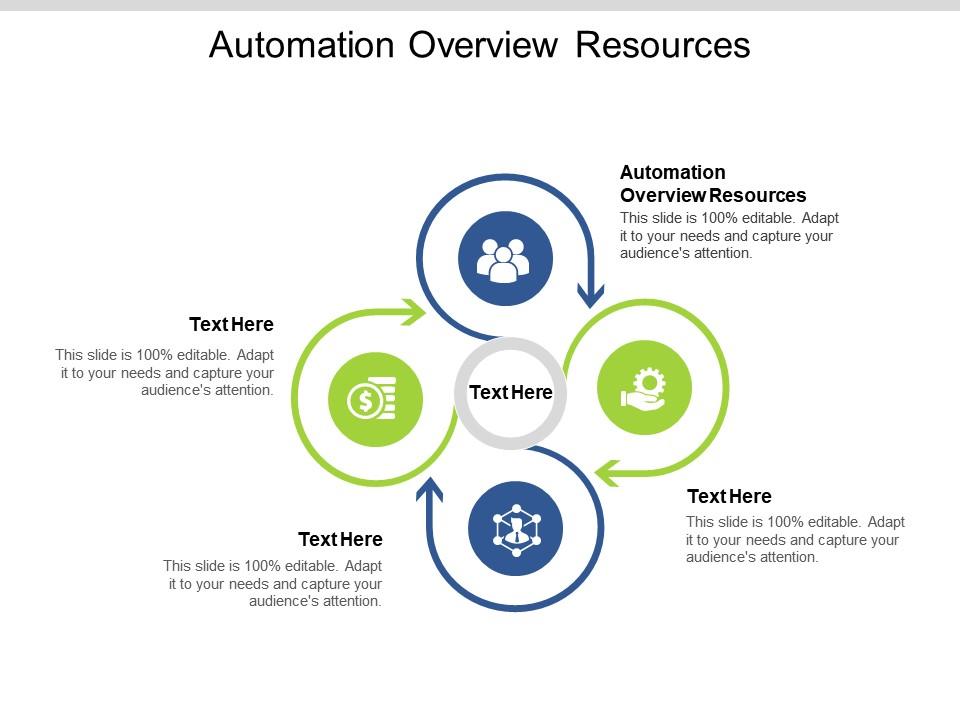 Automation Overview Resources

Automation Overview Resources
This slide is 100% editable. Adapt it to your needs and capture your audience's attention.

Text Here
This slide is 100% editable. Adapt it to your needs and capture your audience's attention.

Text Here

Text Here
This slide is 100% editable. Adapt it to your needs and capture your audience's attention.

Text Here
This slide is 100% editable. Adapt it to your needs and capture your audience's attention.